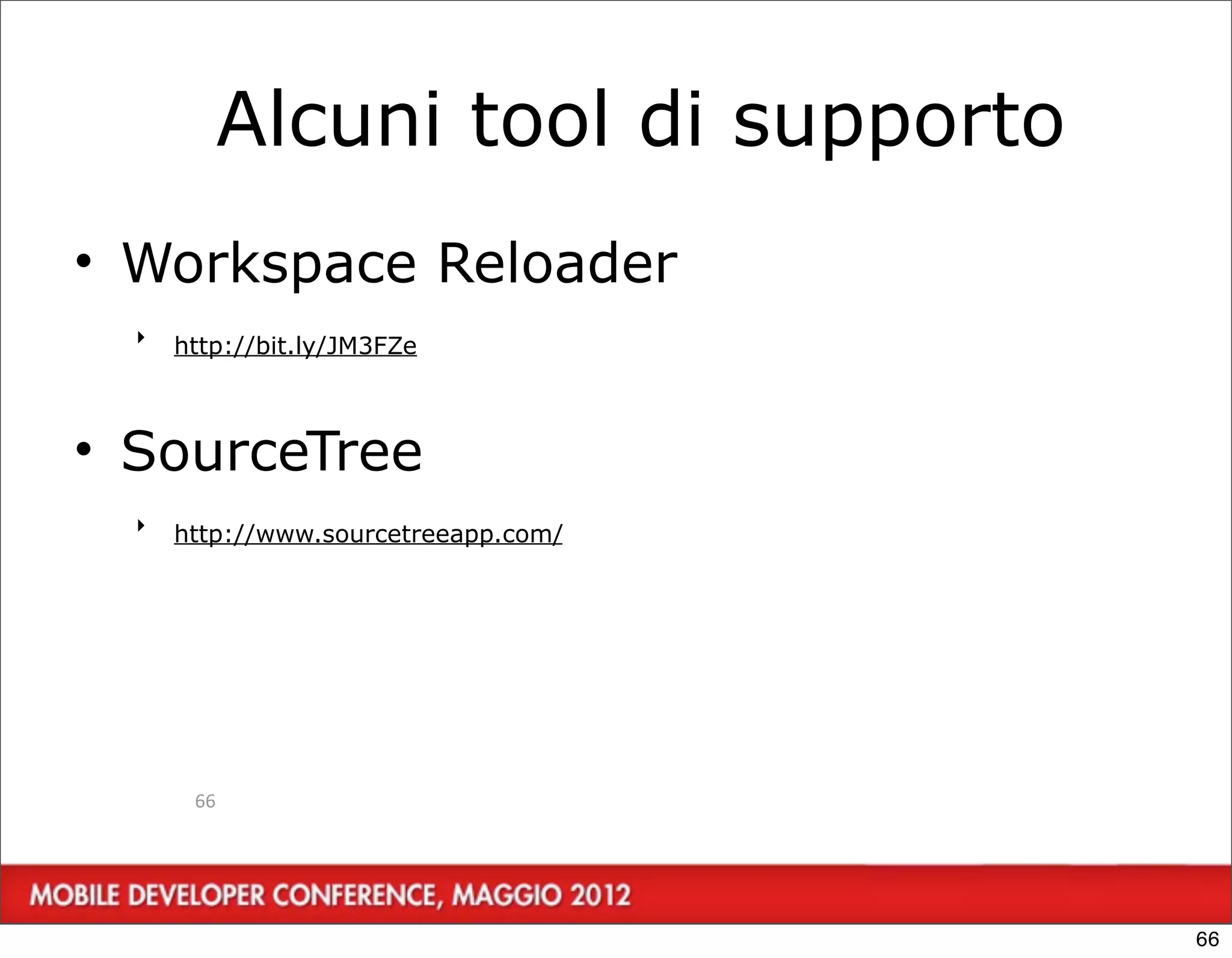 Alcuni tool di supporto

• Workspace Reloader

‣ http://bit.ly/JM3FZe

• SourceTree

‣ http://www.sourcetreeapp.com/

66

MOBILE DEVELOPER CONFERENCE, MAGGIO 2012

66